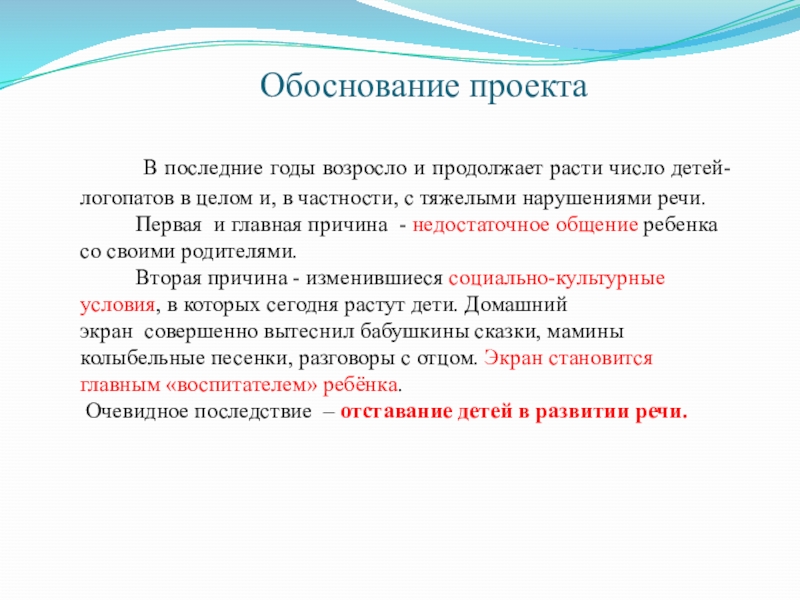 Обоснование проекта

В последние годы возросло и продолжает расти число детей-логопатов в целом и, в частности, с тяжелыми нарушениями речи.

Первая и главная причина - недостаточное общение ребенка со своими родителями.

Вторая причина - изменившиеся социально-культурные условия, в которых сегодня растут дети. Домашний экран совершенно вытеснил бабушкины сказки, мамины колыбельные песенки, разговоры с отцом. Экран становится главным «воспитателем» ребёнка.

Очевидное последствие – отставание детей в развитии речи.